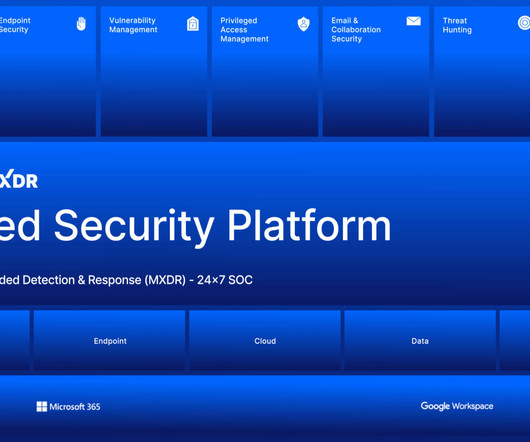 Endpoint Security

Vulnerability Management

Privileged Access Management

Email & Collaboration Security

Threat Hunting

XDR

ed Security Platform

ded Detection & Response (MXDR) - 24×7 SOC

Endpoint

Cloud

Data

Microsoft 365

Google Workspace